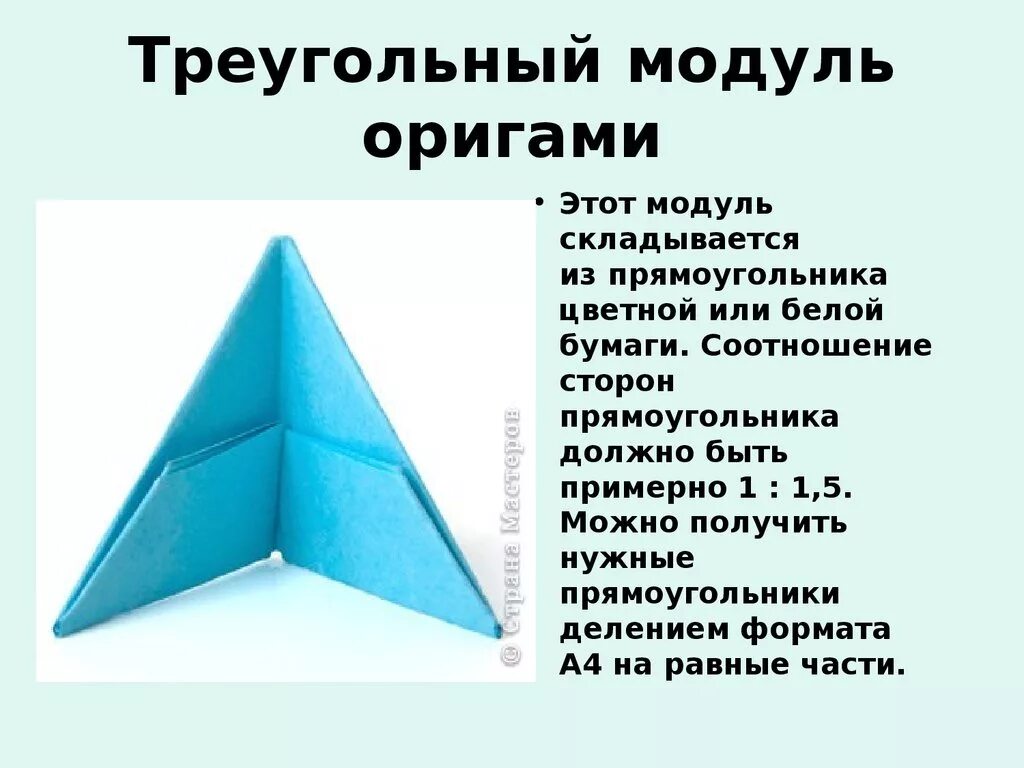 Треугольный модуль оригами

© Страна Мастеров

• Этот модуль складывается из прямоугольника цветной или белой бумаги. Соотношение сторон прямоугольника должно быть примерно 1 : 1,5. Можно получить нужные прямоугольники делением формата А4 на равные части.